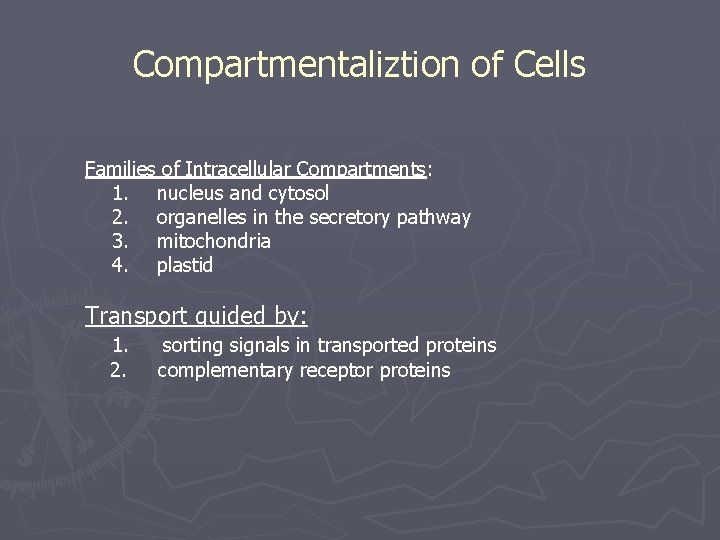 Compartmentaliztion of Cells

Families of Intracellular Compartments:
1. nucleus and cytosol
2. organelles in the secretory pathway
3. mitochondria
4. plastid

Transport guided by:
1. sorting signals in transported proteins
2. complementary receptor proteins